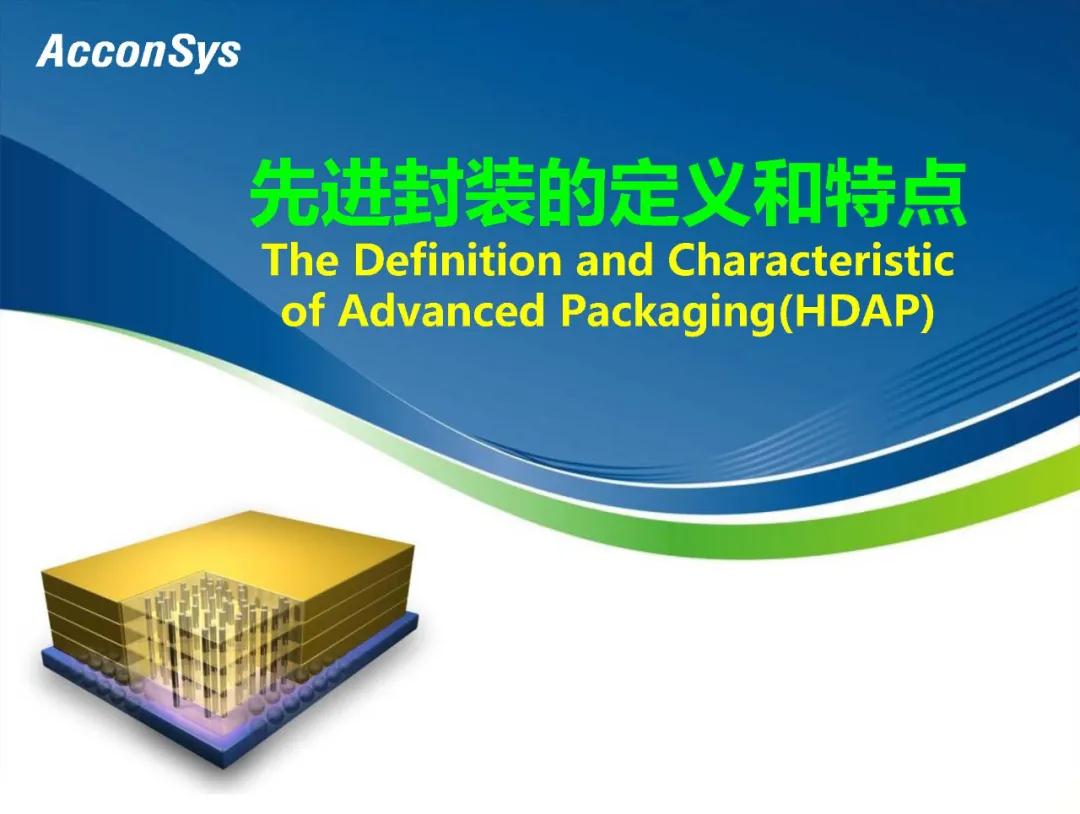 AcconSys

先进封装的定义和特点
The Definition and Characteristic of Advanced Packaging(HDAP)